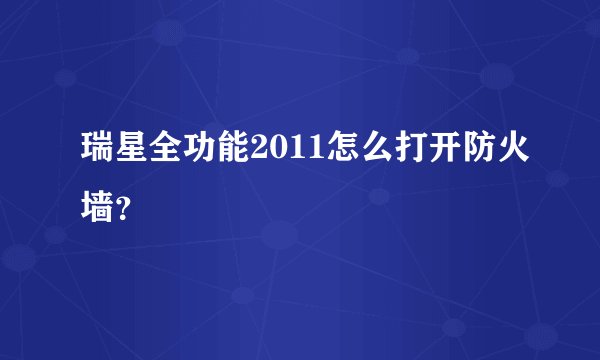 瑞星全功能2011怎么打开防火墙?